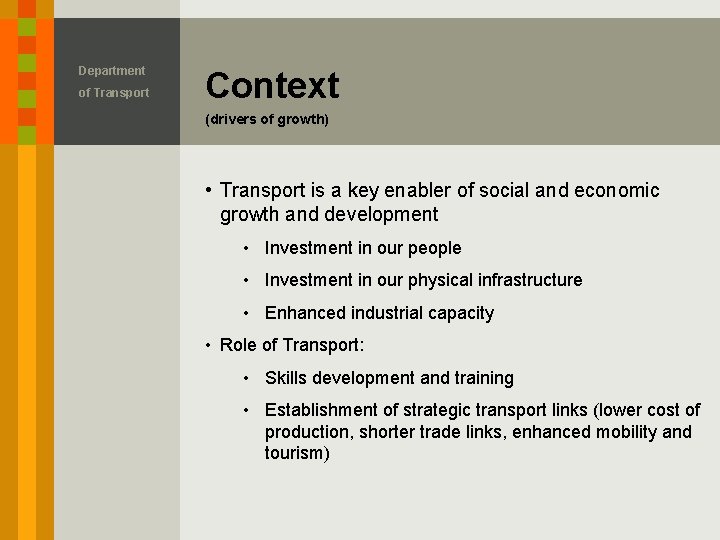 Department
of Transport

Context
(drivers of growth)

• Transport is a key enabler of social and economic growth and development
• Investment in our people
• Investment in our physical infrastructure
• Enhanced industrial capacity
• Role of Transport:
• Skills development and training
• Establishment of strategic transport links (lower cost of production, shorter trade links, enhanced mobility and tourism)